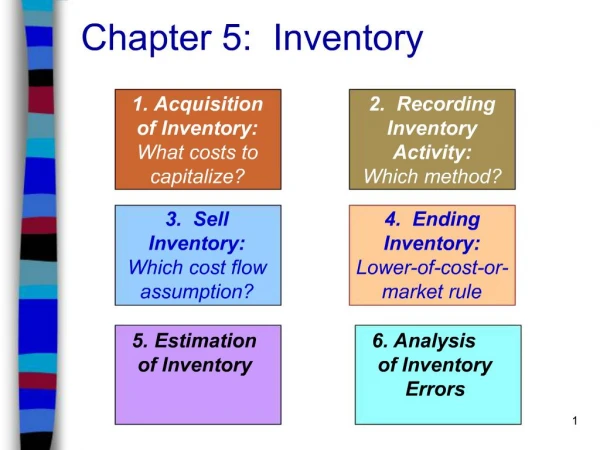 Chapter 5: Inventory

1. Acquisition of Inventory: What costs to capitalize?

2. Recording Inventory Activity: Which method?

3. Sell Inventory: Which cost flow assumption?

4. Ending Inventory: Lower-of-cost-or-market rule

5. Estimation of Inventory

6. Analysis of Inventory Errors

1